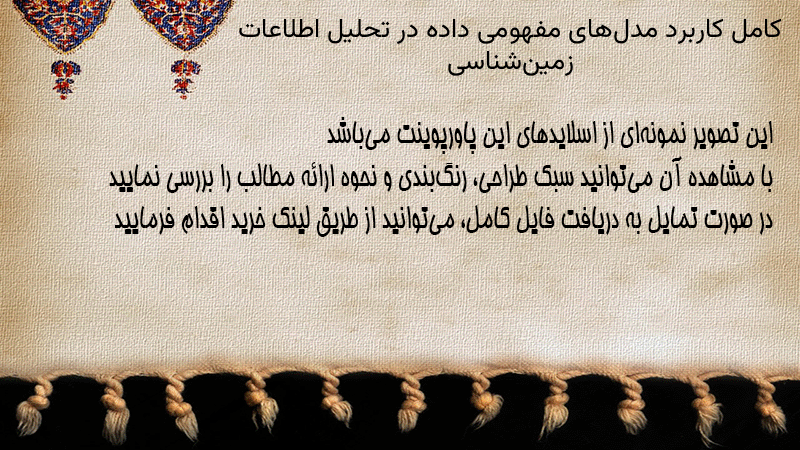 کامل کاربرد مدل‌های مفهومی داده در تحلیل اطلاعات زمین‌شناسی

این تصویر نمونه‌ای از اسلایدهای این پاورپوینت می‌باشد
با مشاهده آن می‌توانید سبک طراحی، رنگ‌بندی و نحوه ارائه مطالب را بررسی نمایید
در صورت تمایل به دریافت فایل کامل، می‌توانید از طریق لینک خرید اقدام فرمایید